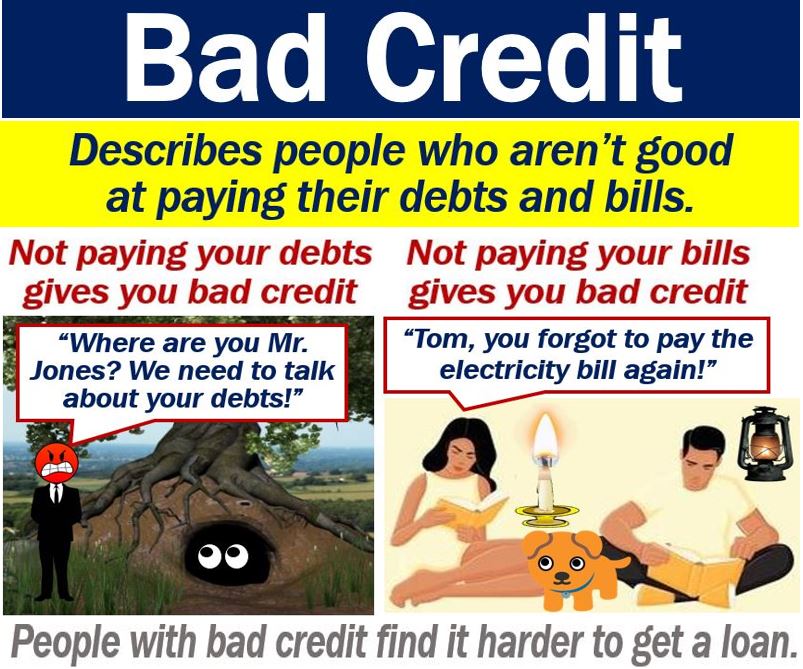 Bad Credit

Describes people who aren't good at paying their debts and bills.

Not paying your debts gives you bad credit

"Where are you Mr. Jones? We need to talk about your debts!"

Not paying your bills gives you bad credit

"Tom, you forgot to pay the electricity bill again!"

People with bad credit find it harder to get a loan.